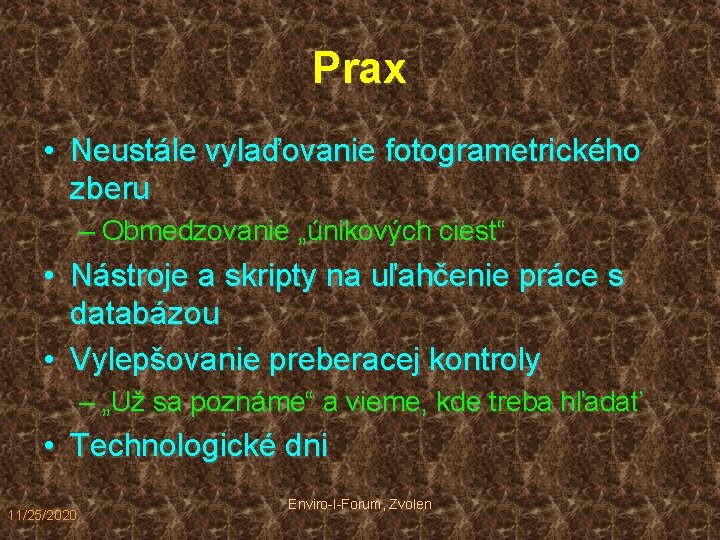 Prax

• Neustále vylaďovanie fotogrametrického zberu

– Obmedzovanie „únikových ciest“

• Nástroje a skripty na uľahčenie práce s databázou

• Vylepšovanie preberacej kontroly

– „Už sa poznáme“ a vieme, kde treba hľadať

• Technologické dni

11/25/2020

Enviro-I-Forum, Zvolen